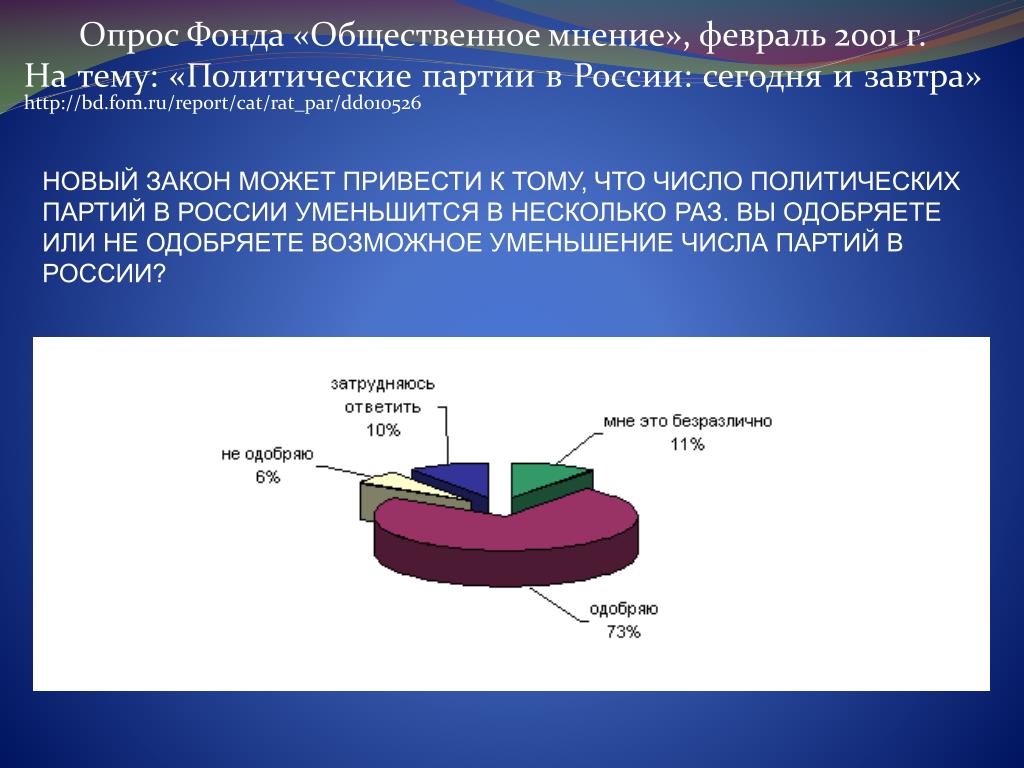 Опрос Фонда «Общественное мнение», февраль 2001 г.
На тему: «Политические партии в России: сегодня и завтра»
http://bd.fom.ru/report/cat/rat_par/dd010526

НОВЫЙ ЗАКОН МОЖЕТ ПРИВЕСТИ К ТОМУ, ЧТО ЧИСЛО ПОЛИТИЧЕСКИХ ПАРТИЙ В РОССИИ УМЕНЬШИТСЯ В НЕСКОЛЬКО РАЗ. ВЫ ОДОБРЯЕТЕ ИЛИ НЕ ОДОБРЯЕТЕ ВОЗМОЖНОЕ УМЕНЬШЕНИЕ ЧИСЛА ПАРТИЙ В РОССИИ?

затрудняюсь ответить 10%
мне это безразлично 11%
не одобряю 6%
одобряю 73%